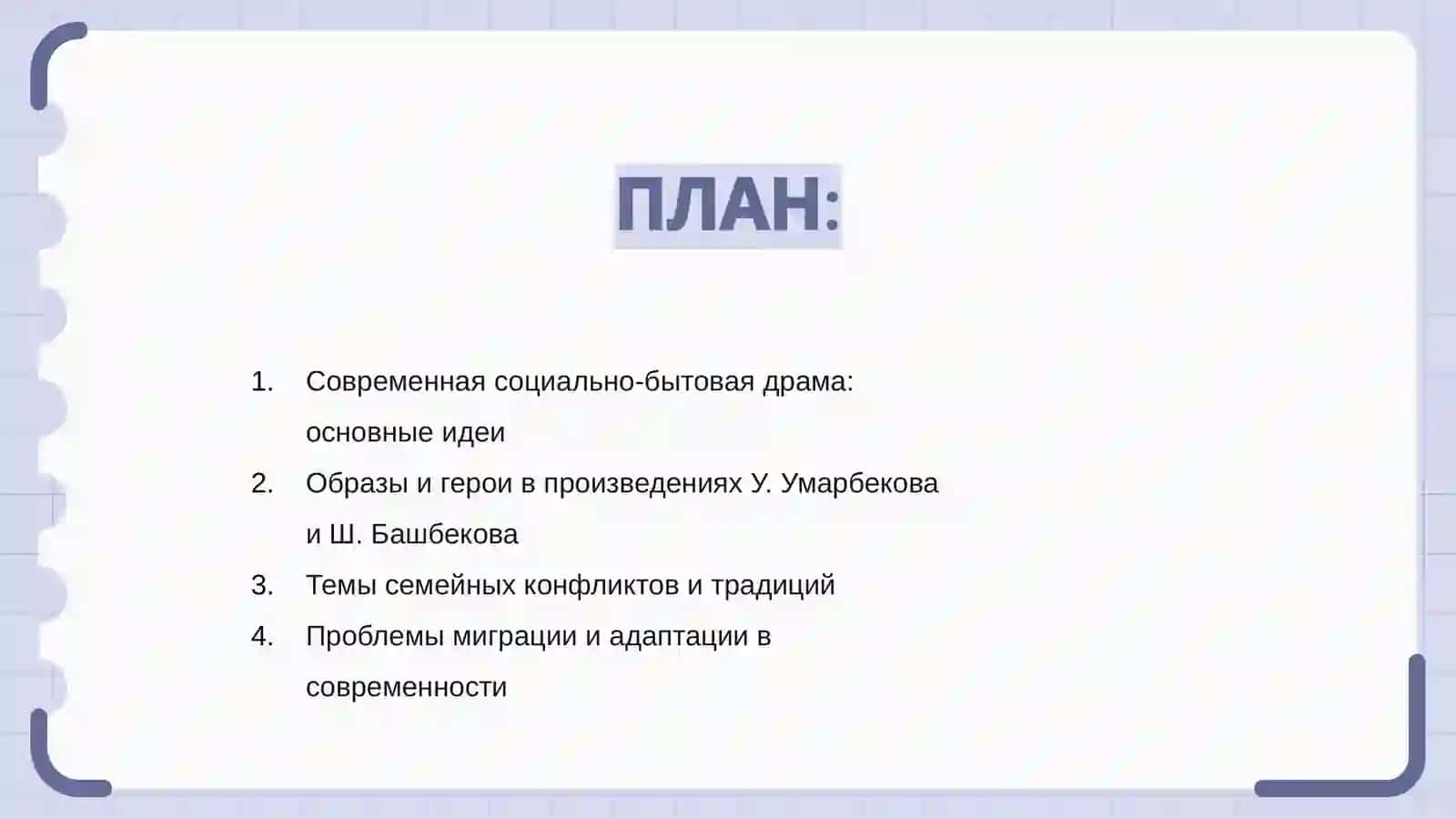 ПЛАН:

1. Современная социально-бытовая драма: основные идеи
2. Образы и герои в произведениях У. Умарбекова и Ш. Башбекова
3. Темы семейных конфликтов и традиций
4. Проблемы миграции и адаптации в современности